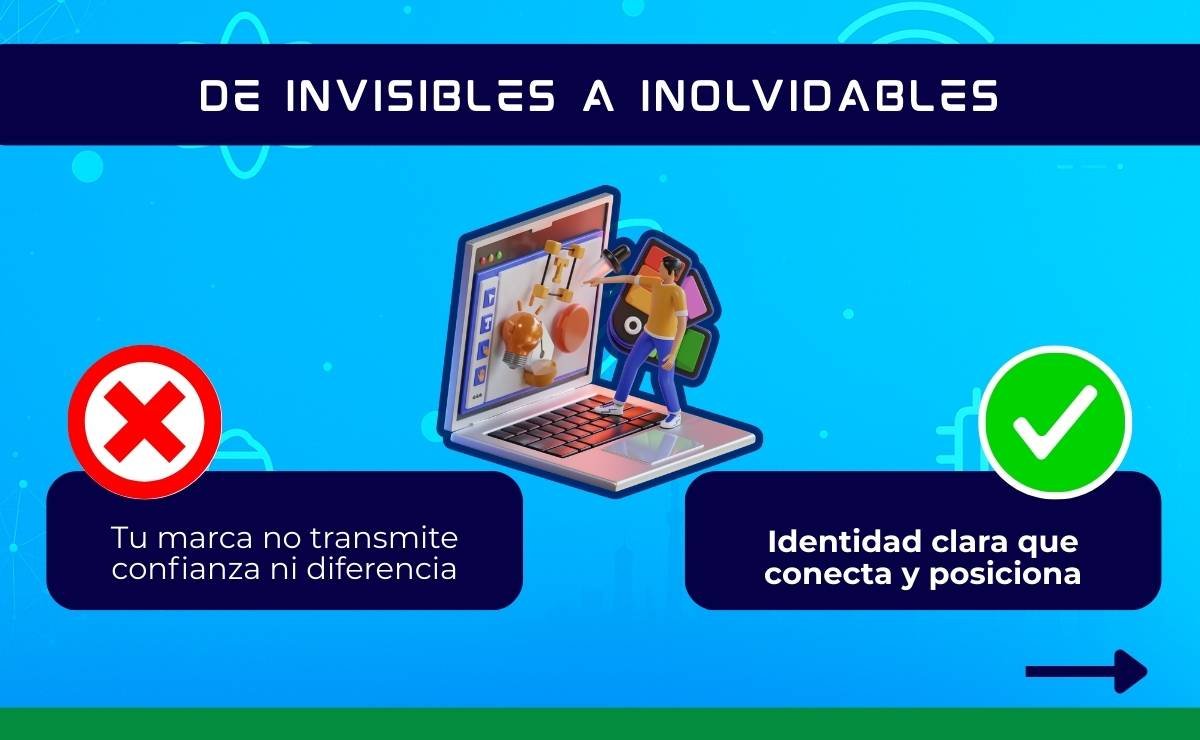 DE INVISIBLES A INOLVIDABLES

Tu marca no transmite confianza ni diferencia

Identidad clara que conecta y posiciona